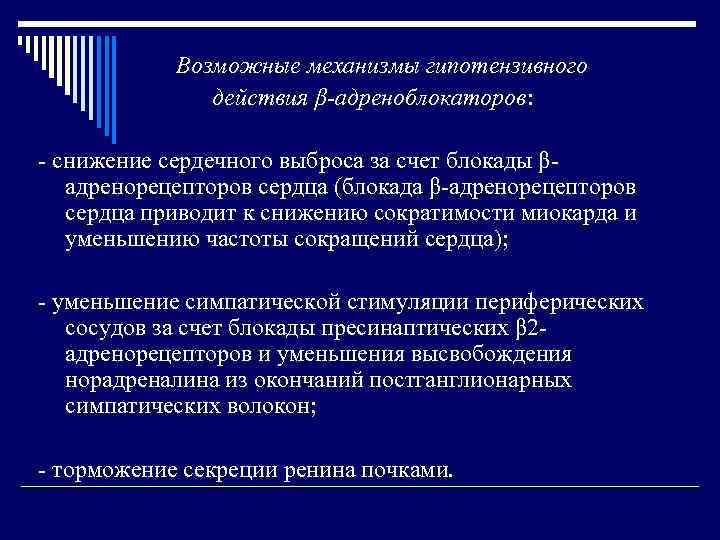 Возможные механизмы гипотензивного действия β-адреноблокаторов:

- снижение сердечного выброса за счет блокады β-адренорецепторов сердца (блокада β-адренорецепторов сердца приводит к снижению сократимости миокарда и уменьшению частоты сокращений сердца);

- уменьшение симпатической стимуляции периферических сосудов за счет блокады пресинаптических β2-адренорецепторов и уменьшения высвобождения норадреналина из окончаний постганглионарных симпатических волокон;

- торможение секреции ренина почками.